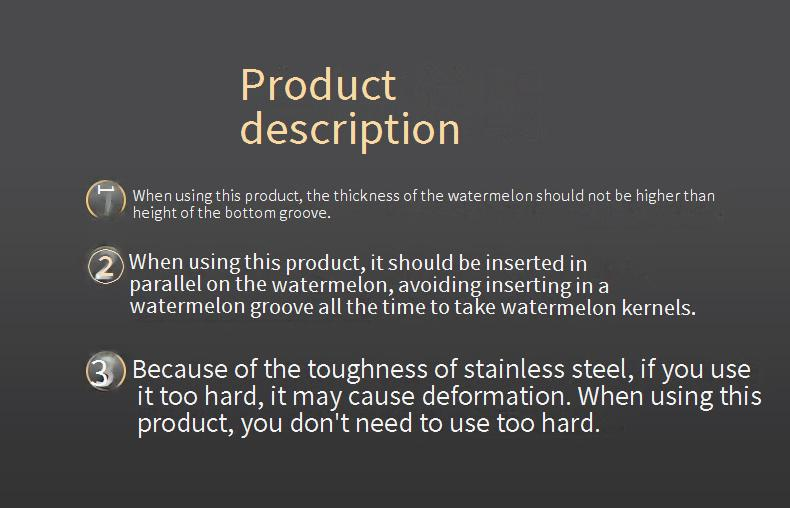 Product description

1 When using this product, the thickness of the watermelon should not be higher than height of the bottom groove.

2 When using this product, it should be inserted in parallel on the watermelon, avoiding inserting in a watermelon groove all the time to take watermelon kernels.

3 Because of the toughness of stainless steel, if you use it too hard, it may cause deformation. When using this product, you don't need to use too hard.